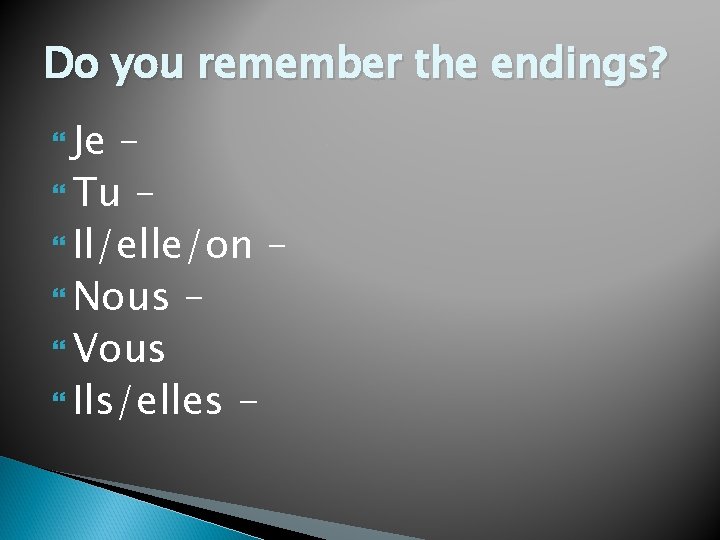 Do you remember the endings?

Je –
Tu –
Il/elle/on –
Nous –
Vous
Ils/elles –